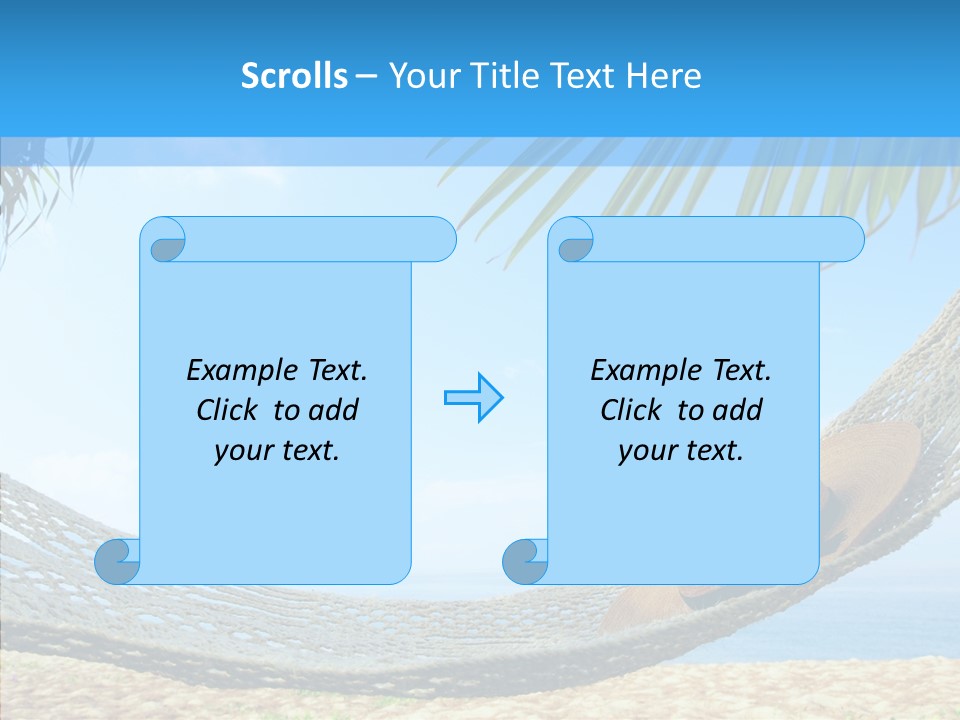 Scrolls – Your Title Text Here

Example Text. Click to add your text.

Example Text. Click to add your text.